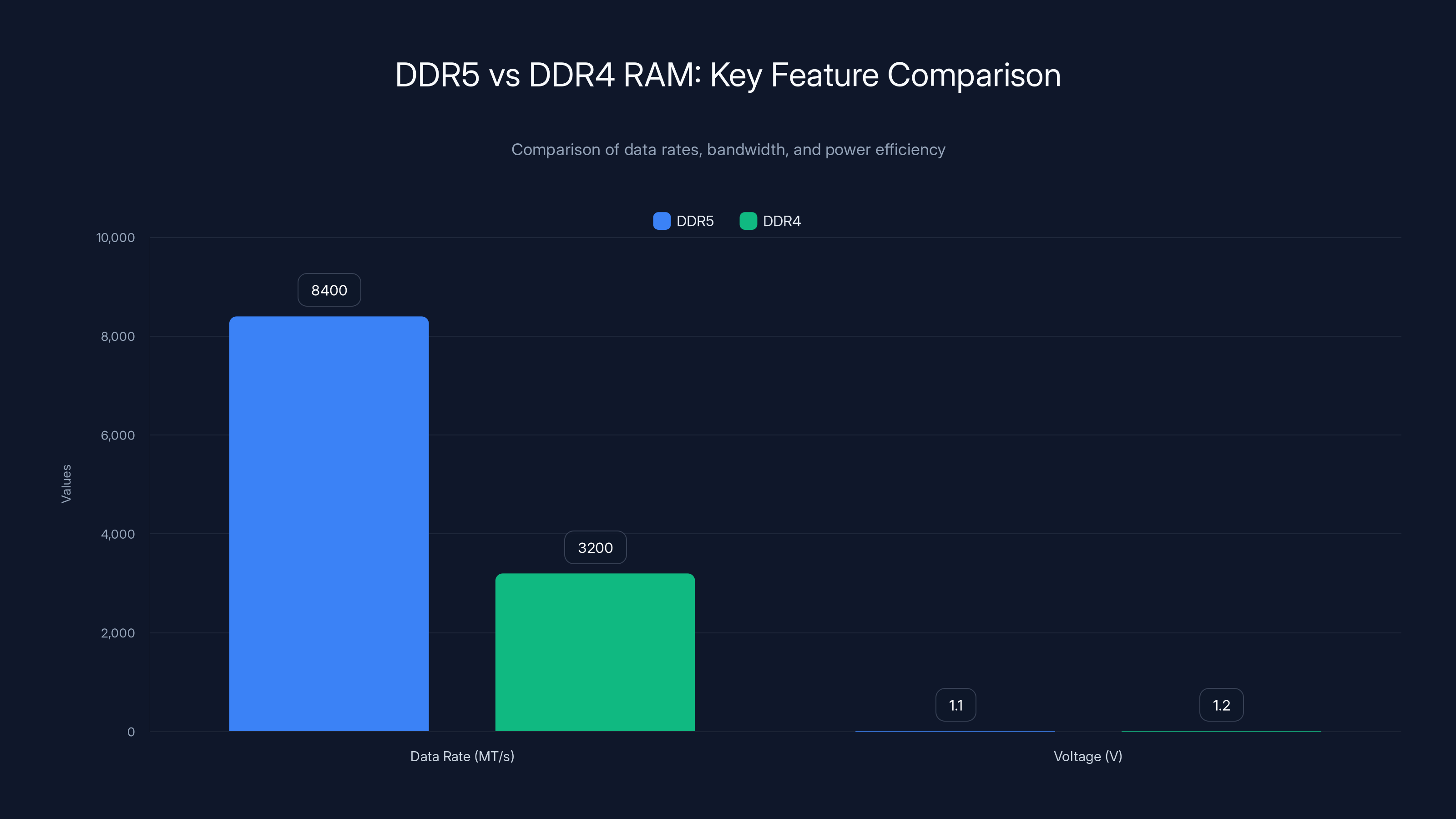 DDR5 vs DDR4 RAM: Key Feature Comparison

Comparison of data rates, bandwidth, and power efficiency

DDR5 DDR4

Values

10,000
8,000
6,000
4,000
2,000
0

8400
3200
1.1
1.2

Data Rate (MT/s)
Voltage (V)